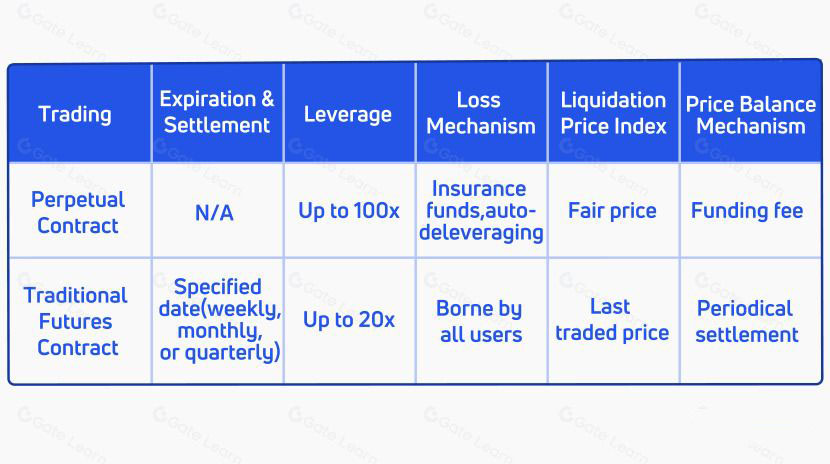 | Trading | Expiration & Settlement | Leverage | Loss Mechanism | Liquidation Price Index | Price Balance Mechanism |
|---|---|---|---|---|---|
| Perpetual Contract | N/A | Up to 100x | Insurance funds,auto-deleveraging | Fair price | Funding fee |
| Traditional Futures Contract | Specified date(weekly, monthly, or quarterly) | Up to 20x | Borne by all users | Last traded price | Periodical settlement |

Gate Learn